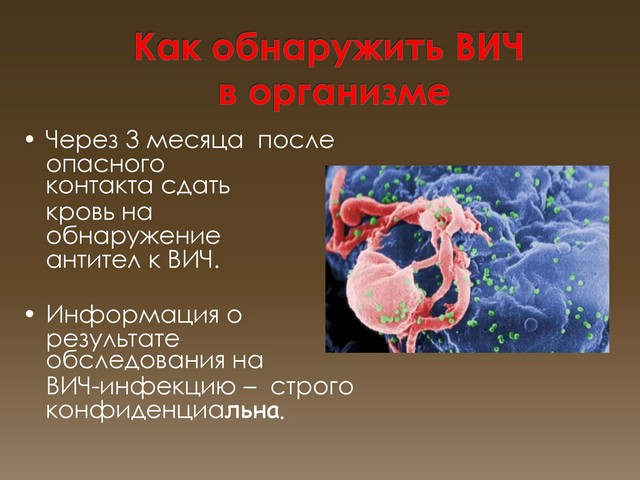 Как обнаружить ВИЧ в организме

• Через 3 месяца после опасного контакта сдать кровь на обнаружение антител к ВИЧ.

• Информация о результате обследования на ВИЧ-инфекцию – строго конфиденциальна.